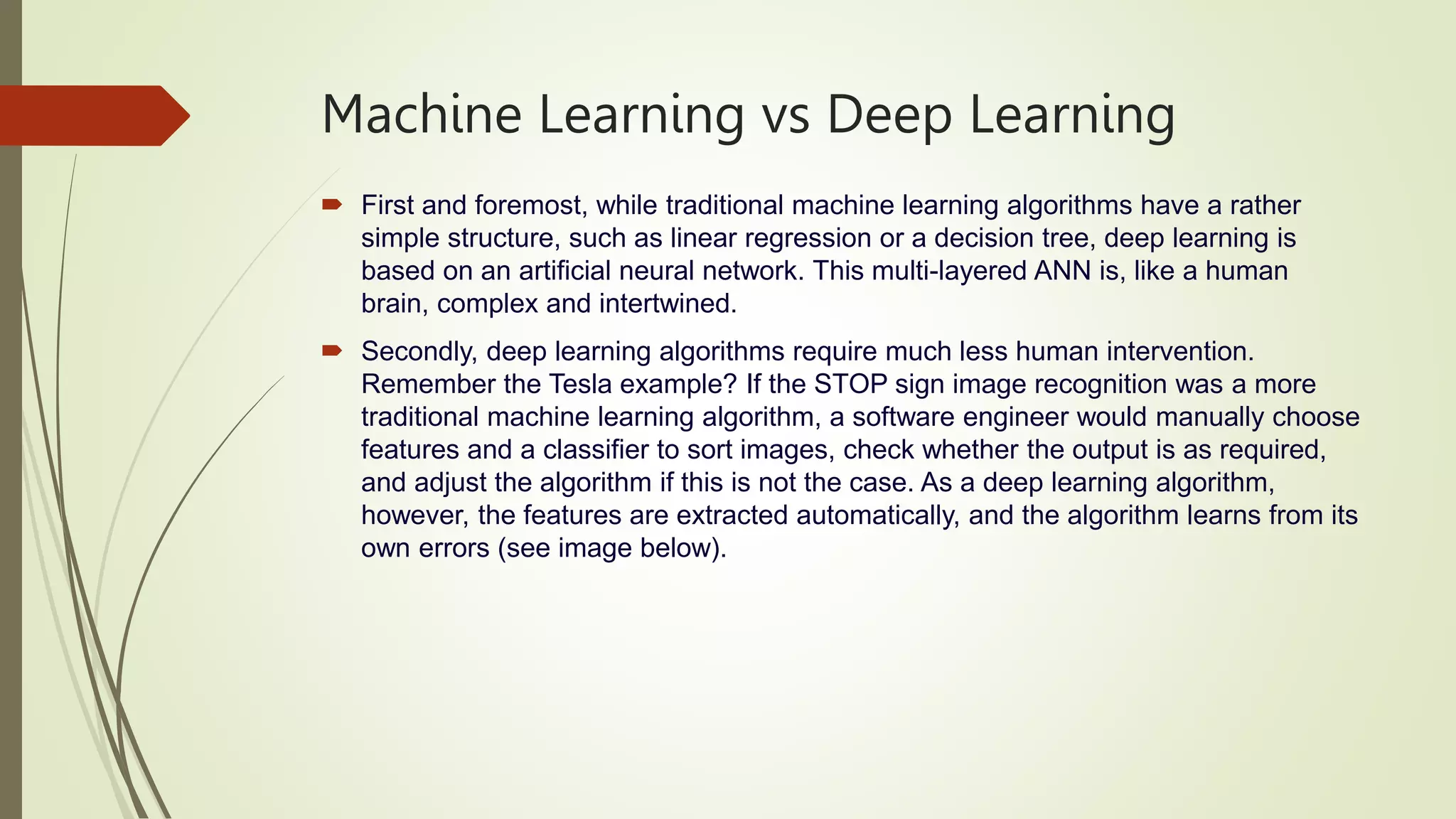 Machine Learning vs Deep Learning

First and foremost, while traditional machine learning algorithms have a rather simple structure, such as linear regression or a decision tree, deep learning is based on an artificial neural network. This multi-layered ANN is, like a human brain, complex and intertwined.

Secondly, deep learning algorithms require much less human intervention. Remember the Tesla example? If the STOP sign image recognition was a more traditional machine learning algorithm, a software engineer would manually choose features and a classifier to sort images, check whether the output is as required, and adjust the algorithm if this is not the case. As a deep learning algorithm, however, the features are extracted automatically, and the algorithm learns from its own errors (see image below).